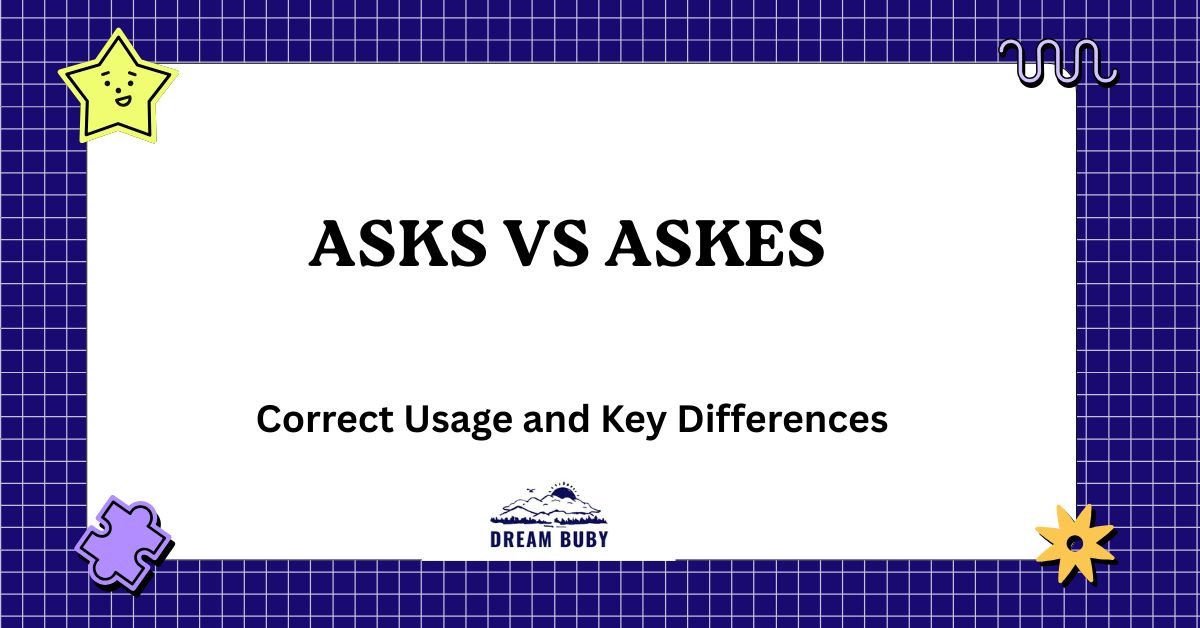 ASKS VS ASKES

Correct Usage and Key Differences

DREAM BUBY